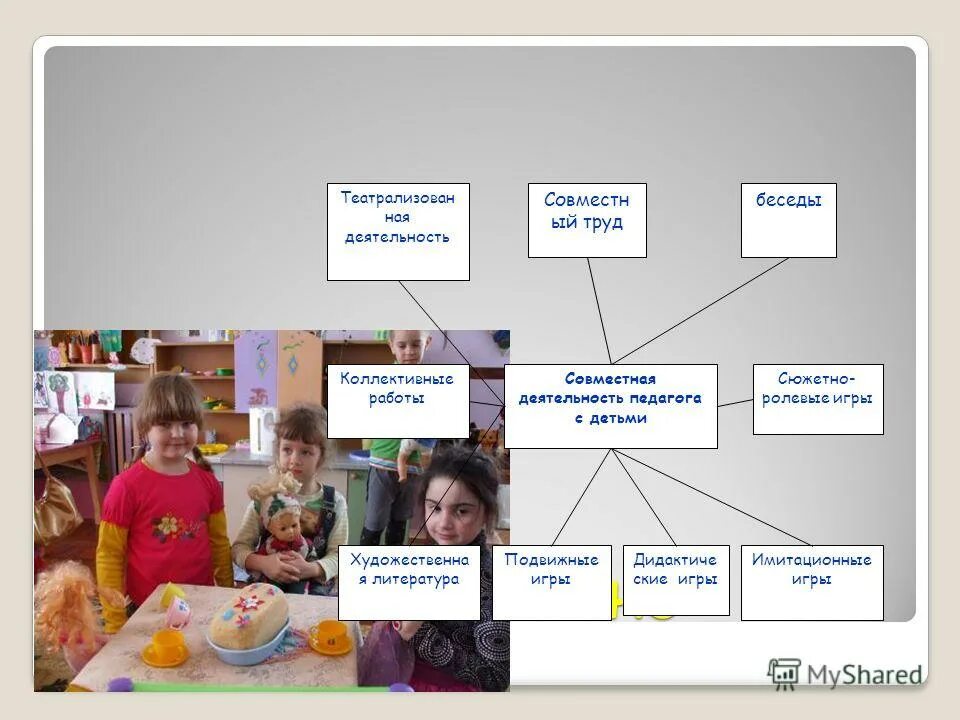 Театрализован ная деятельность

Совместн ый труд

беседы

Коллективные работы

Совместная деятельность педагога с детьми

Сюжетно-ролевые игры

Художественна я литература

Подвижные игры

Дидактиче ские игры

Имитационные игры

MyShared